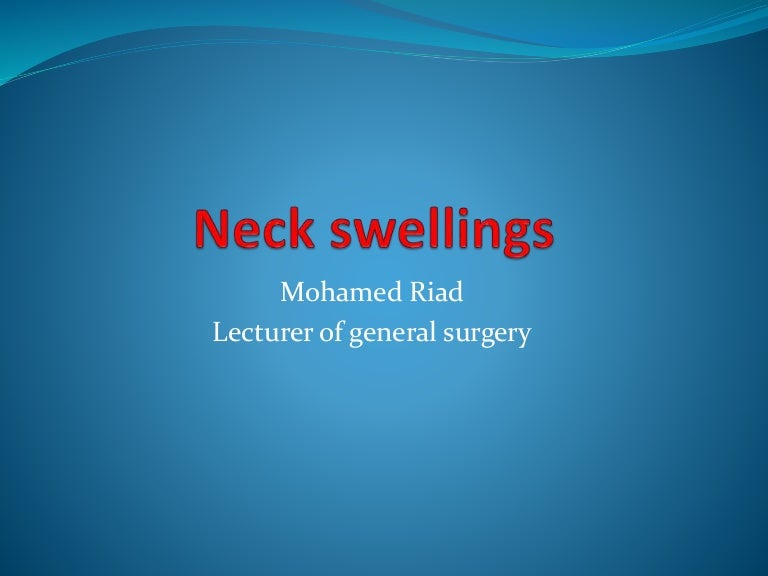 Neck swellings

Mohamed Riad
Lecturer of general surgery